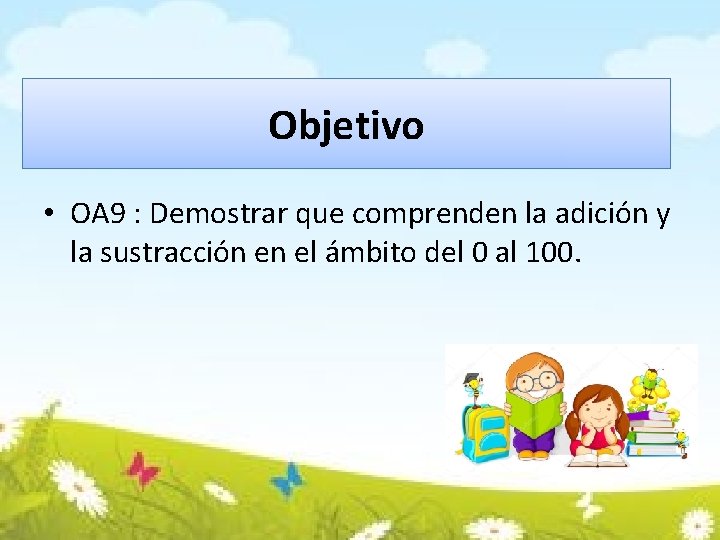 Objetivo

• OA9 : Demostrar que comprenden la adición y la sustracción en el ámbito del 0 al 100.